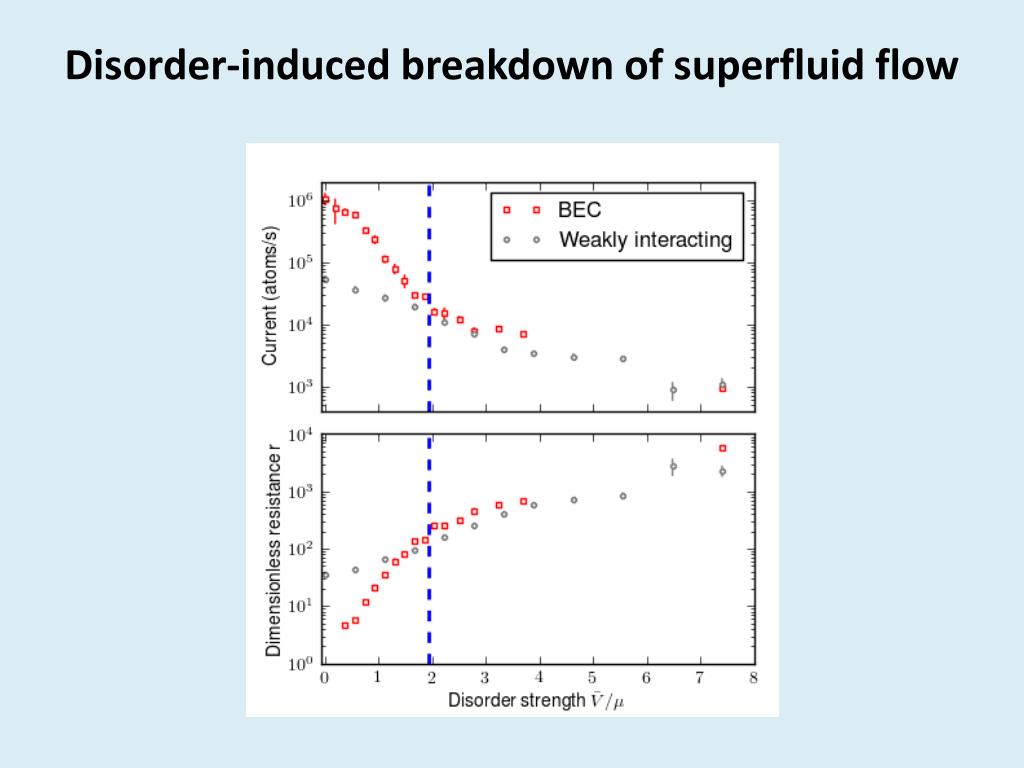 Disorder-induced breakdown of superfluid flow

BEC
Weakly interacting

Current (atoms/s)

$10^6$
$10^5$
$10^4$
$10^3$

Dimensionless resistance r

$10^4$
$10^3$
$10^2$
$10^1$
$10^0$

0 1 2 3 4 5 6 7 8

Disorder strength $\bar{V}/\mu$